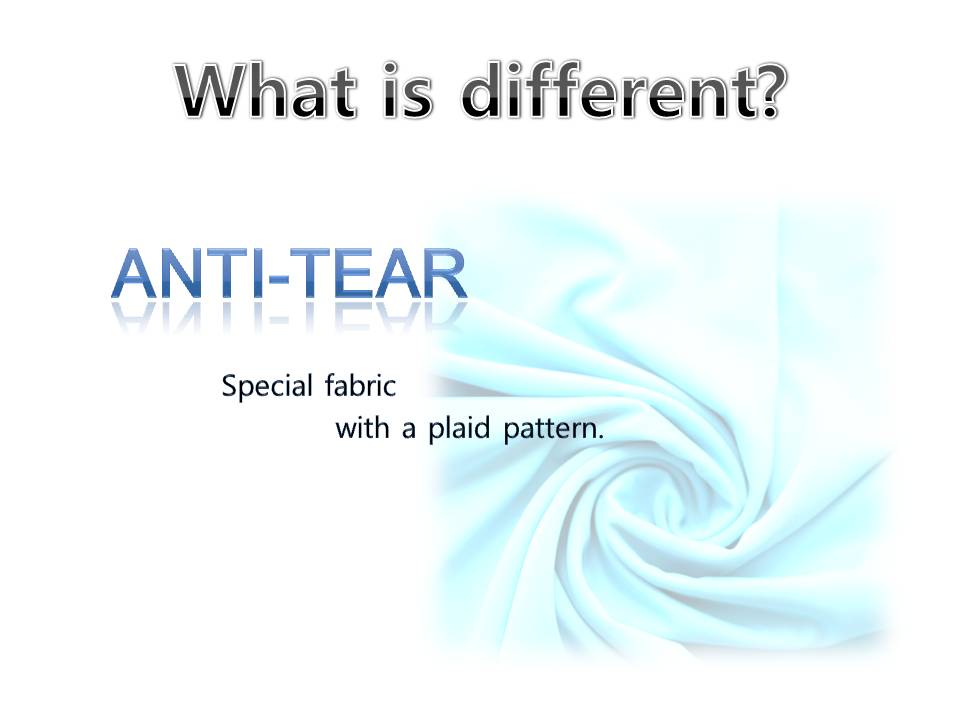 What is different?

ANTI-TEAR

Special fabric
with a plaid pattern.